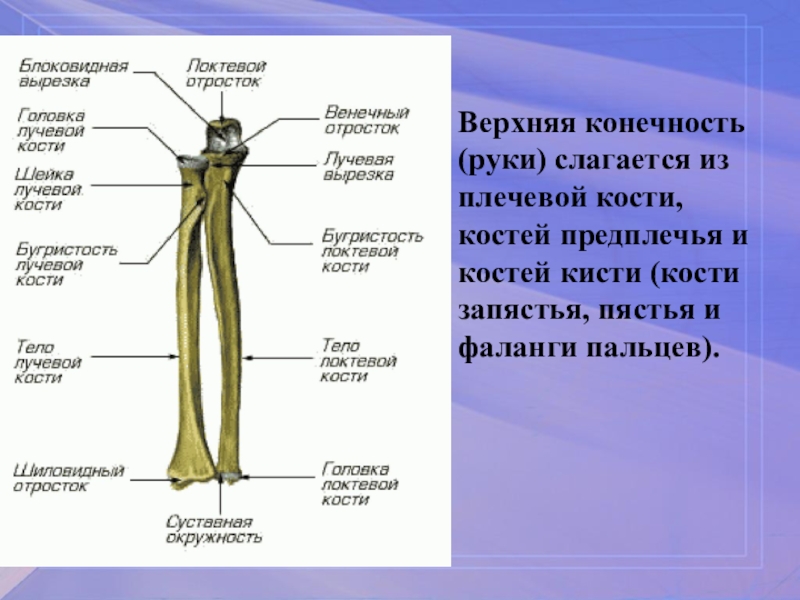 Блоковидная вырезка

Локтевой отросток

Головка лучевой кости

Венечный отросток

Лучевая вырезка

Шейка лучевой кости

Бугристость лучевой кости

Бугристость локтевой кости

Тело лучевой кости

Тело локтевой кости

Шиловидный отросток

Головка локтевой кости

Суставная окружность

Верхняя конечность (руки) слагается из плечевой кости, костей предплечья и костей кисти (кости запястья, пястья и фаланги пальцев).